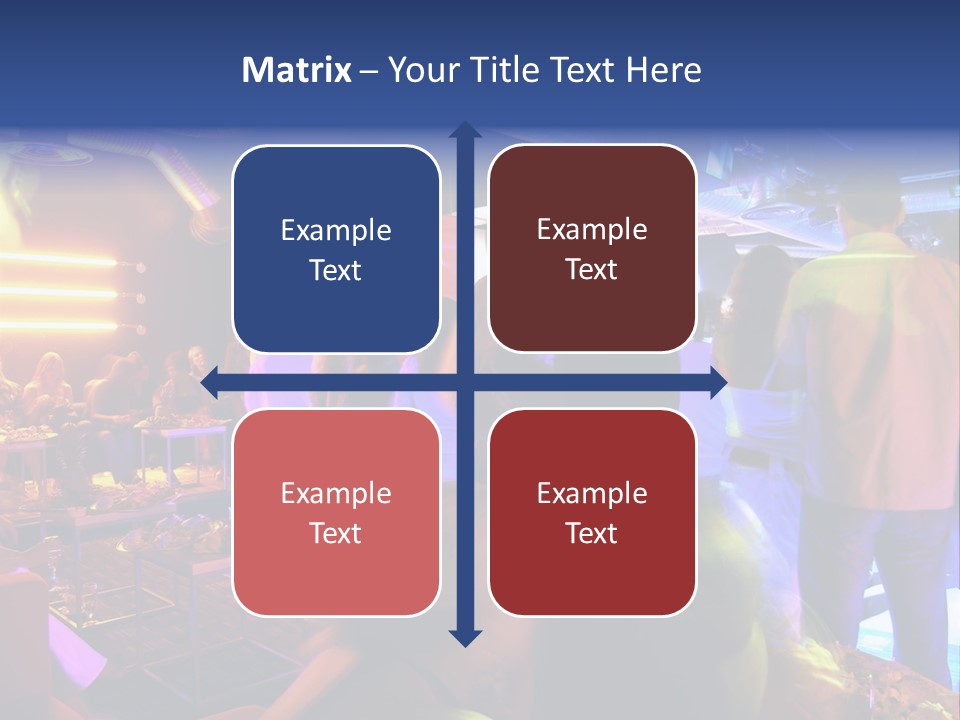 Matrix – Your Title Text Here

Example Text

Example Text

Example Text

Example Text